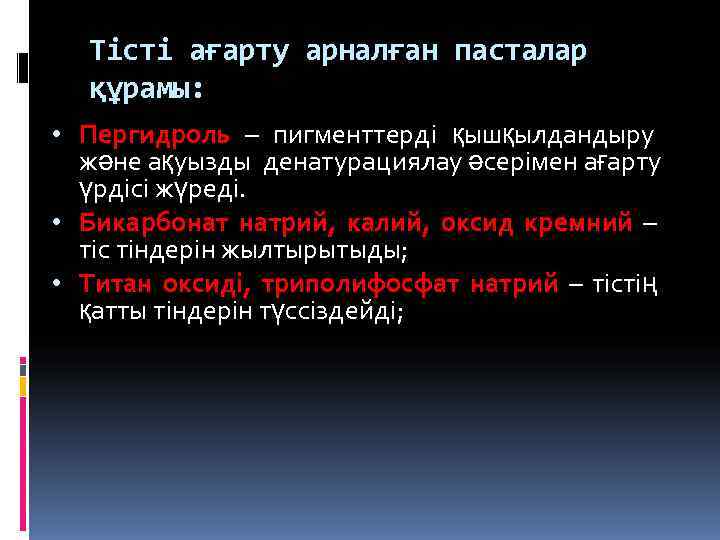 Тісті ағарту арналған пасталар құрамы:

• Пергидроль – пигменттерді қышқылдандыру және ақуызды денатурациялау әсерімен ағарту үрдісі жүреді.
• Бикарбонат натрий, калий, оксид кремний – тіс тіндерін жылтырытыды;
• Титан оксиді, триполифосфат натрий – тістің қатты тіндерін түссіздейді;